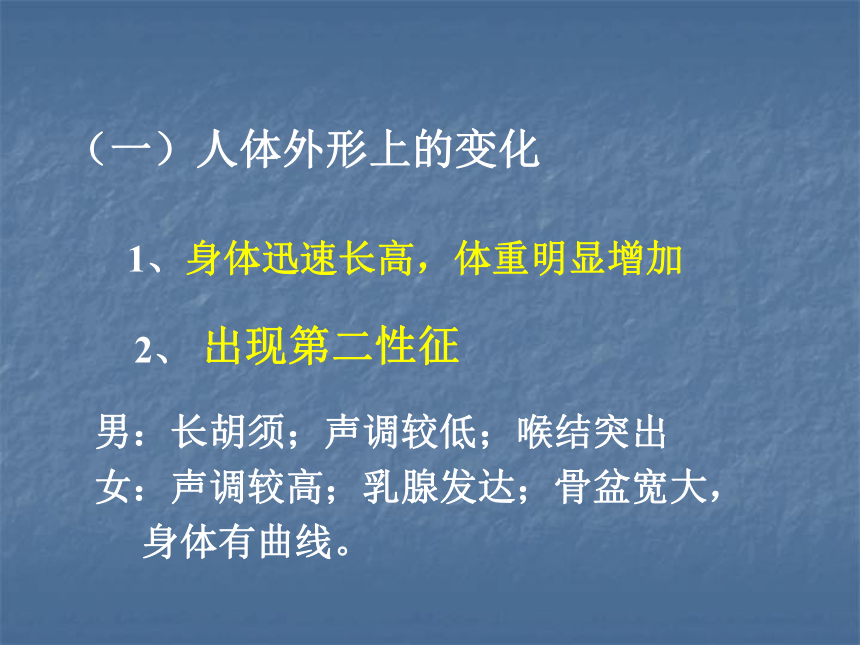 （一）人体外形上的变化

1、身体迅速长高，体重明显增加

2、 出现第二性征

男：长胡须；声调较低；喉结突出
女：声调较高；乳腺发达；骨盆宽大，身体有曲线。